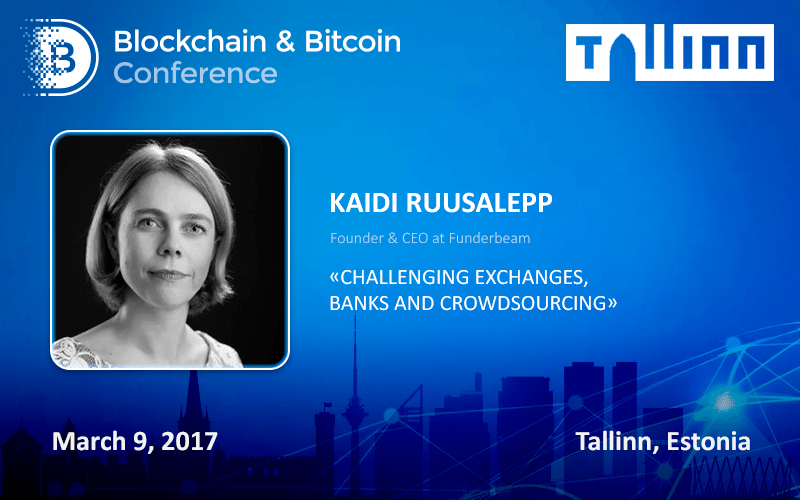 Blockchain & Bitcoin Conference

Tallinn

KAIDI RUUSALEPP

Founder & CEO at Funderbeam

«CHALLENGING EXCHANGES, BANKS AND CROWDSOURCING»

March 9, 2017

Tallinn, Estonia